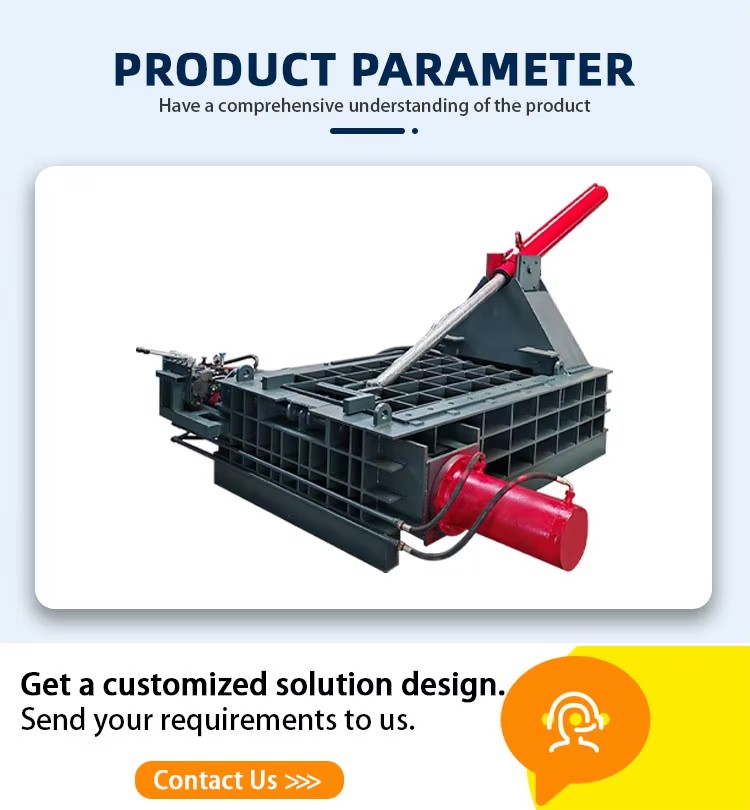 PRODUCT PARAMETER
Have a comprehensive understanding of the product

Get a customized solution design.
Send your requirements to us.

Contact Us >>>